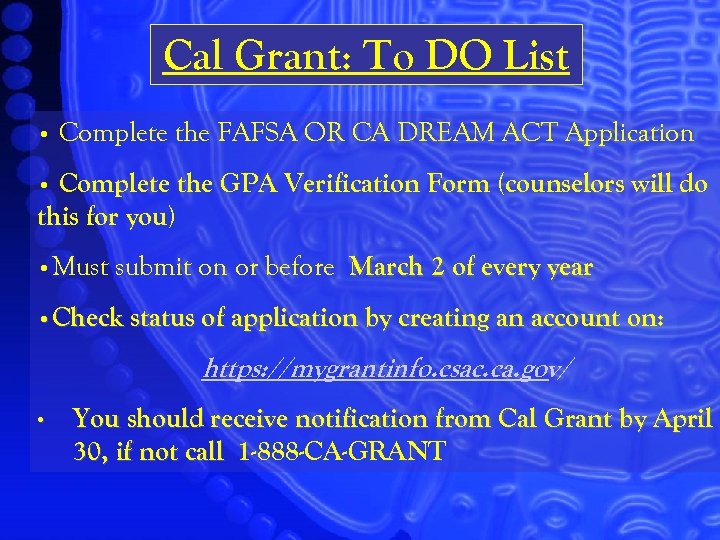 Cal Grant: To DO List

• Complete the FAFSA OR CA DREAM ACT Application

• Complete the GPA Verification Form (counselors will do this for you)

• Must submit on or before March 2 of every year

• Check status of application by creating an account on:

https://mygrantinfo.csac.ca.gov/

• You should receive notification from Cal Grant by April 30, if not call 1-888-CA-GRANT